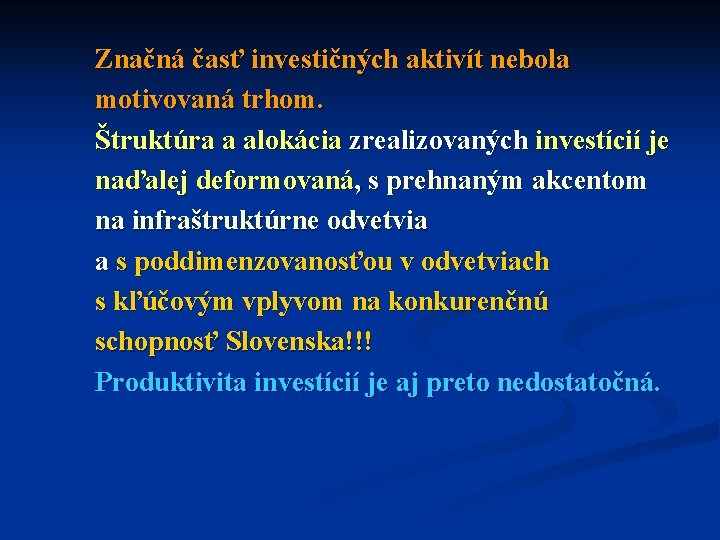 Značná časť investičných aktivít nebola motivovaná trhom.

Štruktúra a alokácia zrealizovaných investícií je naďalej deformovaná, s prehnaným akcentom na infraštruktúrne odvetvia
a s poddimenzovanosťou v odvetviach s kľúčovým vplyvom na konkurenčnú schopnosť Slovenska!!!

Produktivita investícií je aj preto nedostatočná.